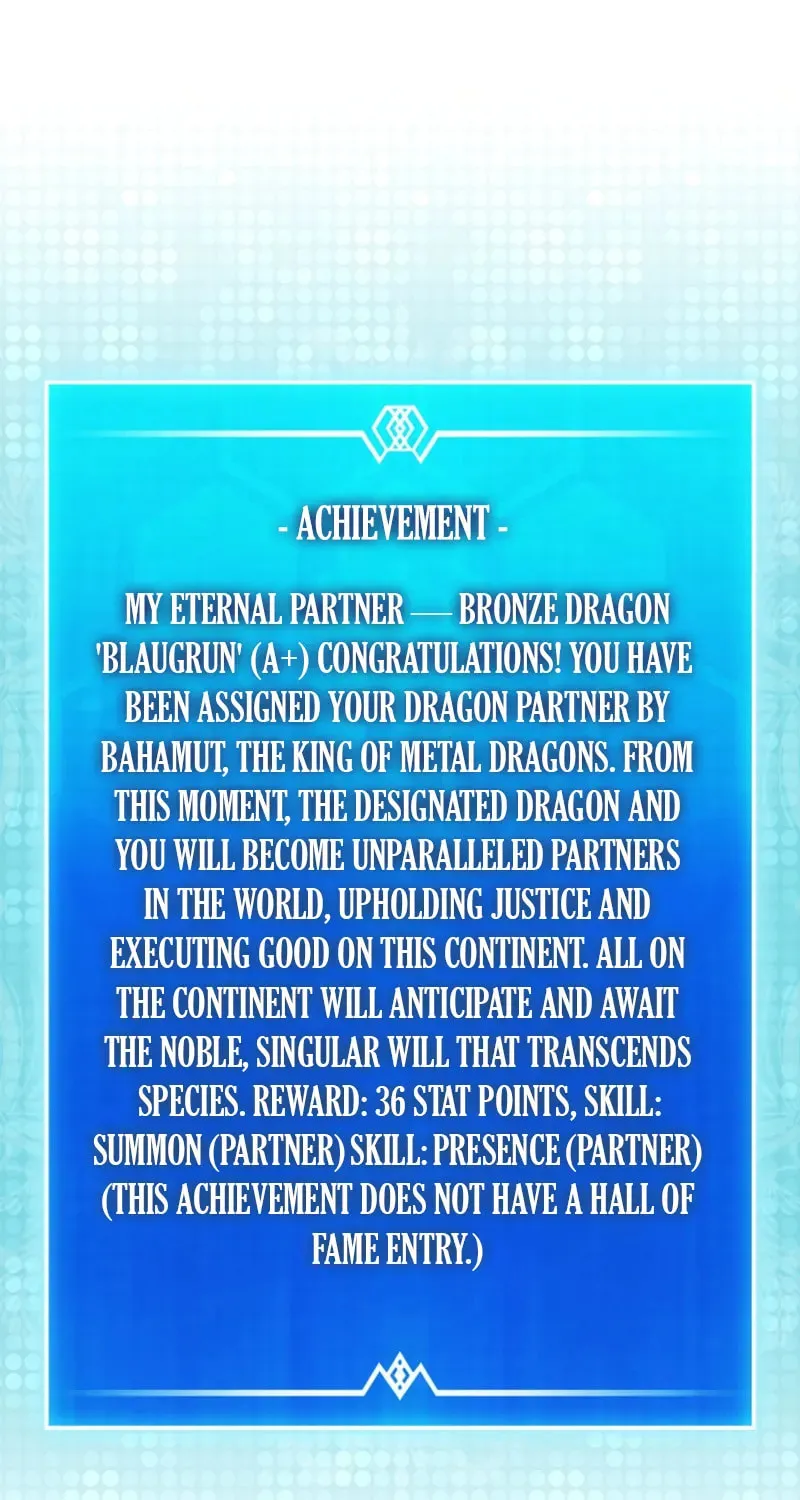 - ACHIEVEMENT -

MY ETERNAL PARTNER — BRONZE DRAGON 'BLAUGRUN' (A+) CONGRATULATIONS! YOU HAVE BEEN ASSIGNED YOUR DRAGON PARTNER BY BAHAMUT, THE KING OF METAL DRAGONS. FROM THIS MOMENT, THE DESIGNATED DRAGON AND YOU WILL BECOME UNPARALLELED PARTNERS IN THE WORLD, UPHOLDING JUSTICE AND EXECUTING GOOD ON THIS CONTINENT. ALL ON THE CONTINENT WILL ANTICIPATE AND AWAIT THE NOBLE, SINGULAR WILL THAT TRANSCENDS SPECIES. REWARD: 36 STAT POINTS, SKILL: SUMMON (PARTNER) SKILL: PRESENCE (PARTNER) (THIS ACHIEVEMENT DOES NOT HAVE A HALL OF FAME ENTRY.)